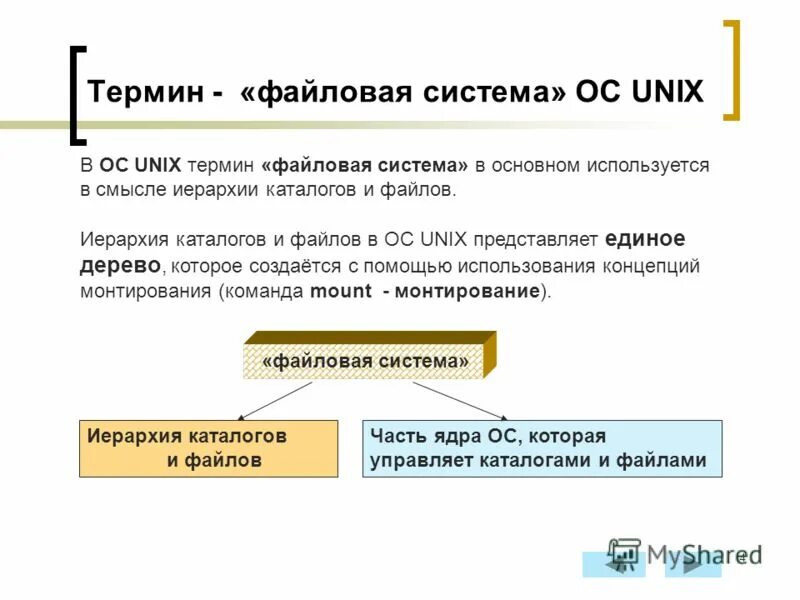 Термин - «файловая система» ОС UNIX

В ОС UNIX термин «файловая система» в основном используется в смысле иерархии каталогов и файлов.

Иерархия каталогов и файлов в ОС UNIX представляет единое дерево, которое создаётся с помощью использования концепций монтирования (команда mount - монтирование).

«файловая система»

Иерархия каталогов и файлов

Часть ядра ОС, которая управляет каталогами и файлами

MyShared